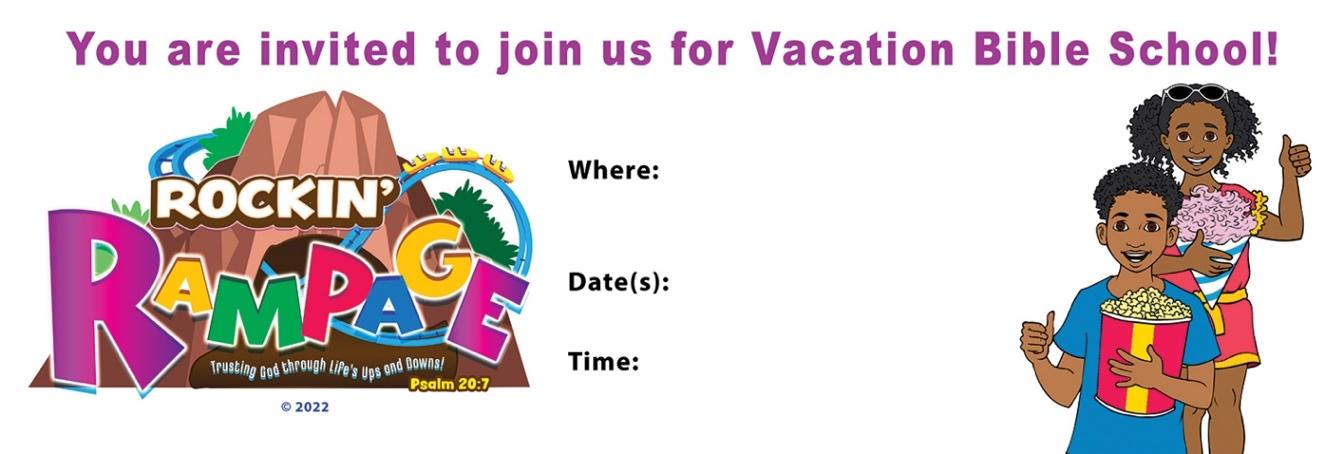 You are invited to join us for Vacation Bible School!

ROCKIN'
RAMPAGE
Trusting God through Life's Ups and Downs!
Psalm 20:7
© 2022

Where:

Date(s):

Time: